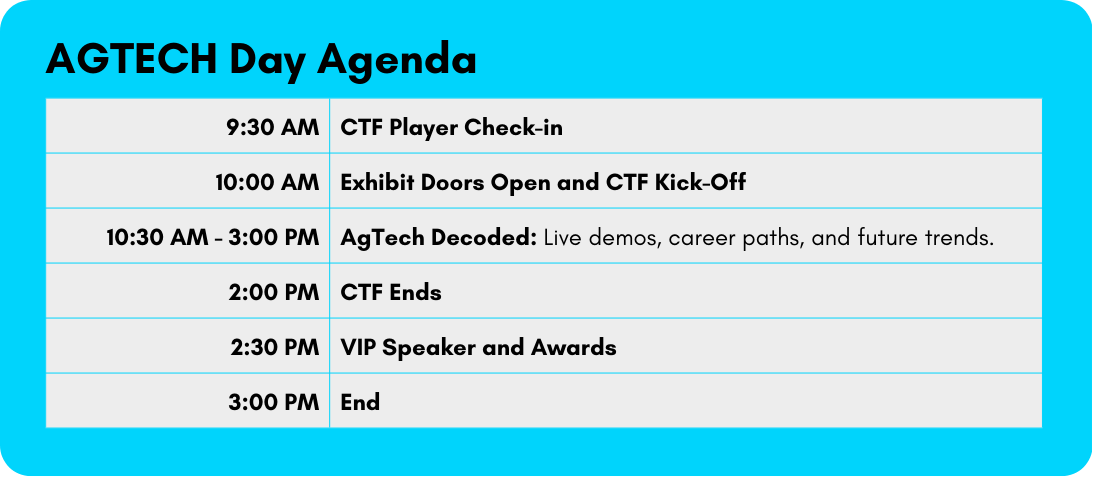 AGTECH Day Agenda

| | |
|---|---|
| 9:30 AM | CTF Player Check-in |
| 10:00 AM | Exhibit Doors Open and CTF Kick-Off |
| 10:30 AM - 3:00 PM | AgTech Decoded: Live demos, career paths, and future trends. |
| 2:00 PM | CTF Ends |
| 2:30 PM | VIP Speaker and Awards |
| 3:00 PM | End |